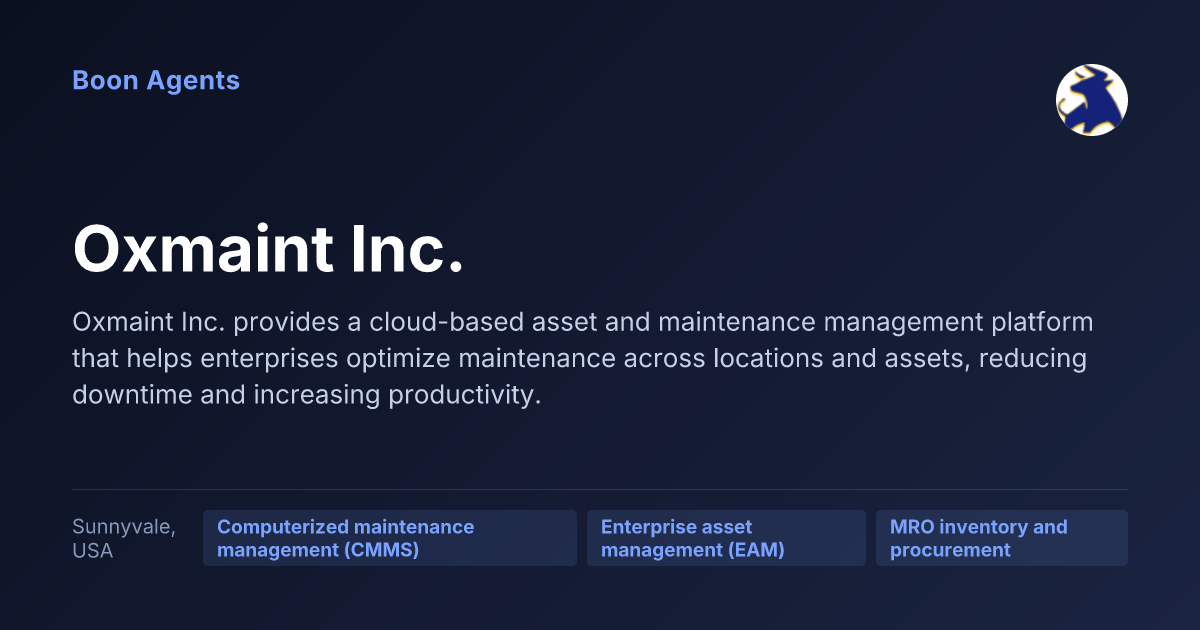 Boon Agents

Oxmaint Inc.

Oxmaint Inc. provides a cloud-based asset and maintenance management platform that helps enterprises optimize maintenance across locations and assets, reducing downtime and increasing productivity.

Sunnyvale, USA

Computerized maintenance management (CMMS)

Enterprise asset management (EAM)

MRO inventory and procurement